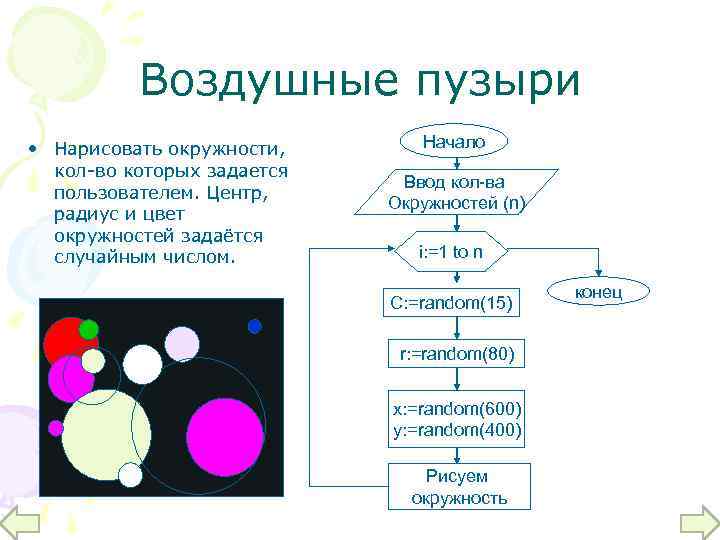 Воздушные пузыри

• Нарисовать окружности, кол-во которых задается пользователем. Центр, радиус и цвет окружностей задаётся случайным числом.

Начало

Ввод кол-ва Окружностей (n)

i:=1 to n

конец

C:=random(15)

r:=random(80)

x:=random(600)
y:=random(400)

Рисуем окружность